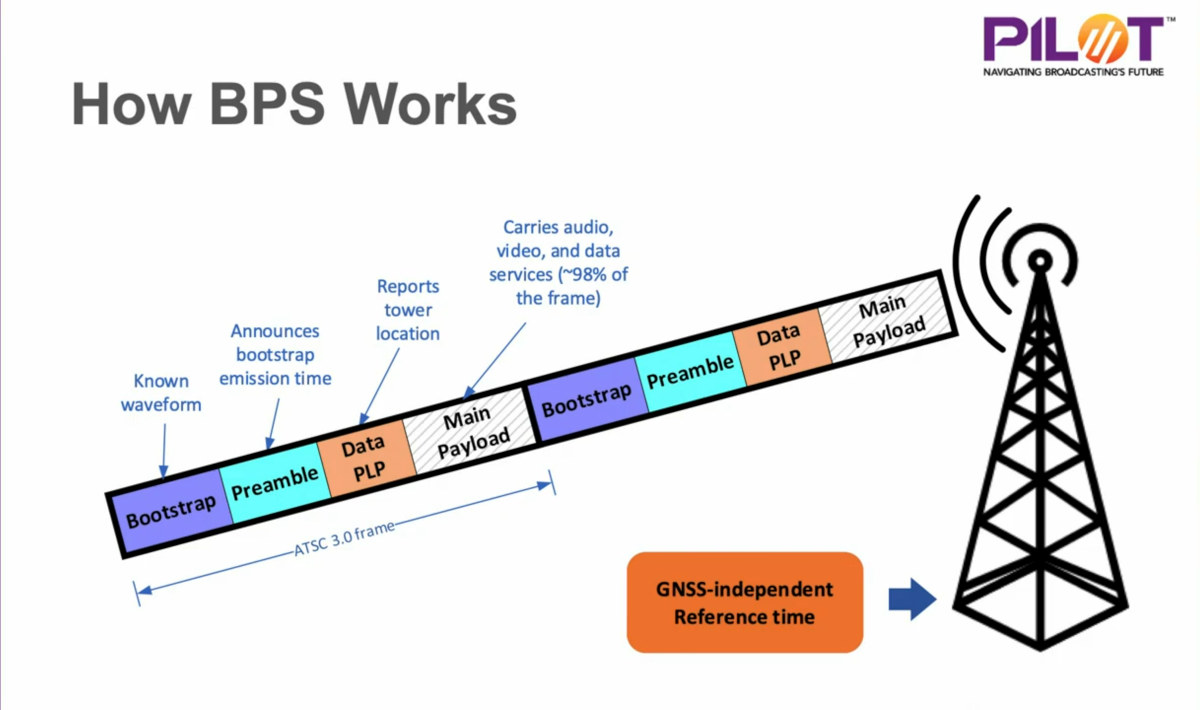 PILOT™
NAVIGATING BROADCASTING'S FUTURE

How BPS Works

Known waveform

Announces bootstrap emission time

Reports tower location

Carries audio, video, and data services (~98% of the frame)

Bootstrap
Preamble
Data PLP
Main Payload
Bootstrap
Preamble
Data PLP
Main Payload

ATSC 3.0 frame

GNSS-independent Reference time